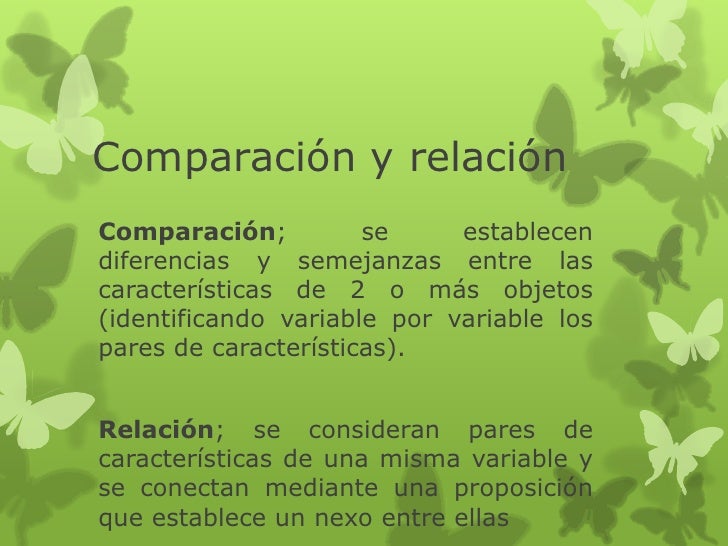 Comparación y relación

Comparación; se establecen diferencias y semejanzas entre las características de 2 o más objetos (identificando variable por variable los pares de características).

Relación; se consideran pares de características de una misma variable y se conectan mediante una proposición que establece un nexo entre ellas